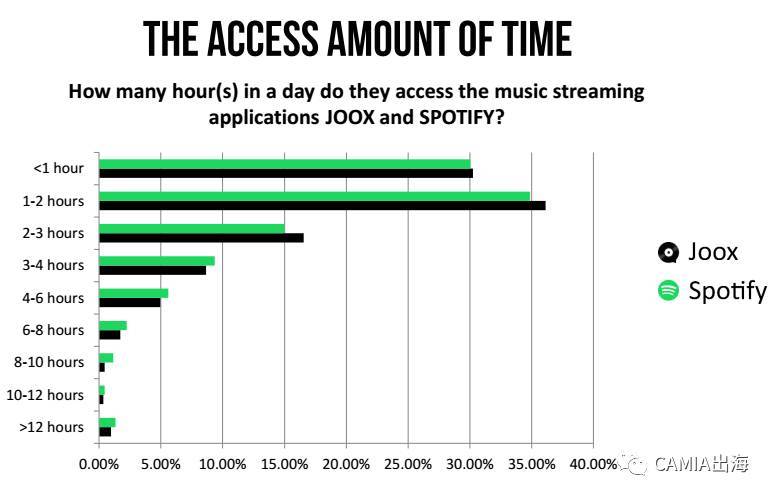 THE ACCESS AMOUNT OF TIME

How many hour(s) in a day do they access the music streaming applications JOOX and SPOTIFY?

<1 hour
1-2 hours
2-3 hours
3-4 hours
4-6 hours
6-8 hours
8-10 hours
10-12 hours
>12 hours

0.00% 5.00% 10.00% 15.00% 20.00% 25.00% 30.00% 35.00% 40.00%

Joox
Spotify

CAMIA出海